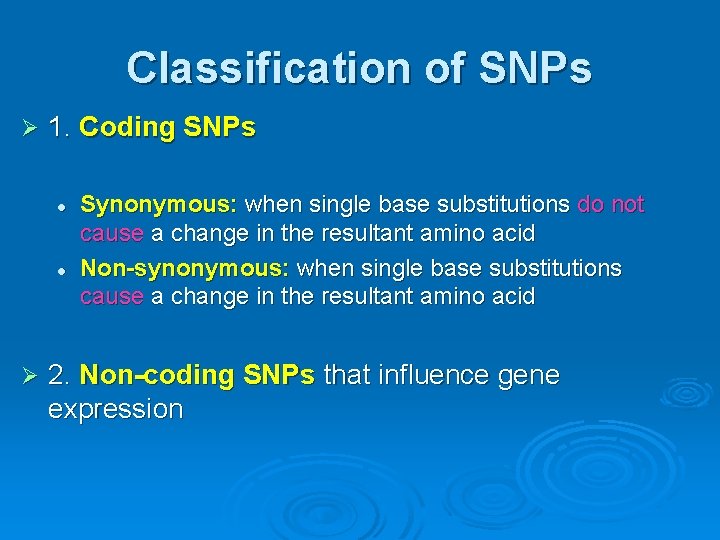 Classification of SNPs

➢ 1. Coding SNPs

• Synonymous: when single base substitutions do not cause a change in the resultant amino acid
• Non-synonymous: when single base substitutions cause a change in the resultant amino acid

➢ 2. Non-coding SNPs that influence gene expression